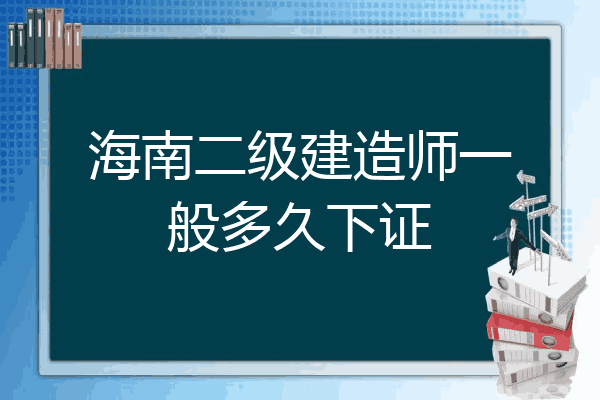 海南二级建造师一般多久下证